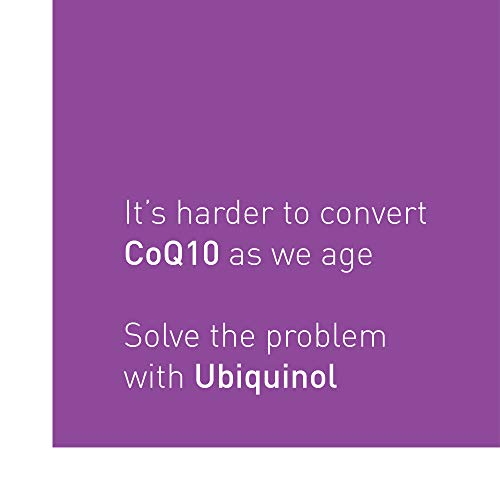 It's harder to convert CoQ10 as we age

Solve the problem with Ubiquinol